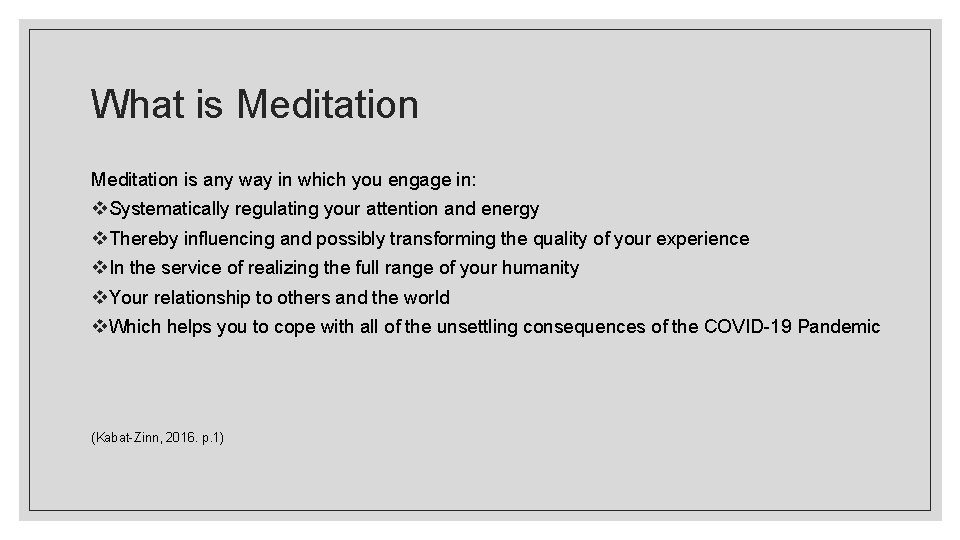 What is Meditation

Meditation is any way in which you engage in:
❖Systematically regulating your attention and energy
❖Thereby influencing and possibly transforming the quality of your experience
❖In the service of realizing the full range of your humanity
❖Your relationship to others and the world
❖Which helps you to cope with all of the unsettling consequences of the COVID-19 Pandemic

(Kabat-Zinn, 2016. p.1)